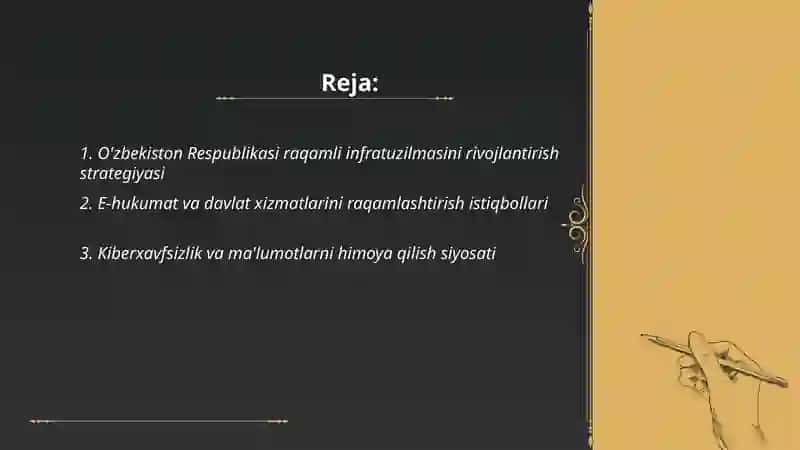 Reja:

1. O'zbekiston Respublikasi raqamli infratuzilmasini rivojlantirish strategiyasi

2. E-hukumat va davlat xizmatlarini raqamlashtirish istiqbollari

3. Kiberxavfsizlik va ma'lumotlarni himoya qilish siyosati